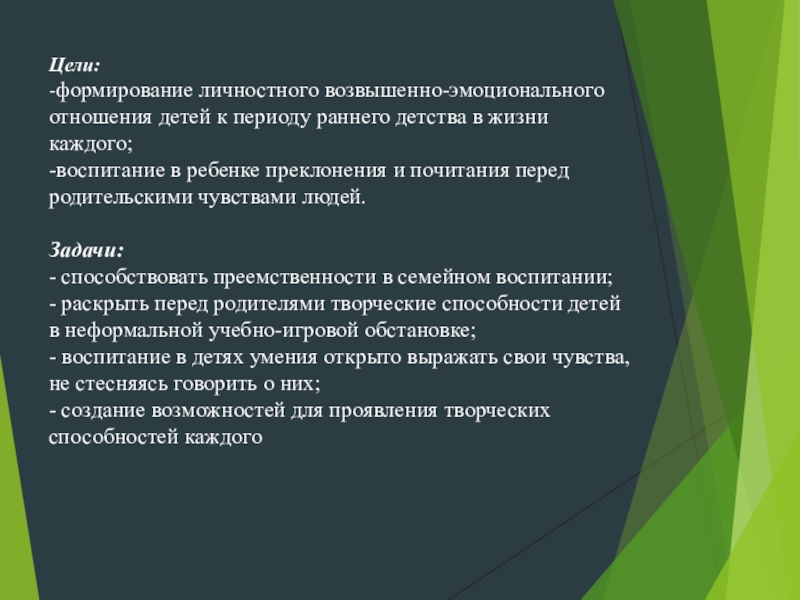 Цели:
-формирование личностного возвышенно-эмоционального отношения детей к периоду раннего детства в жизни каждого;
-воспитание в ребенке преклонения и почитания перед родительскими чувствами людей.

Задачи:
- способствовать преемственности в семейном воспитании;
- раскрыть перед родителями творческие способности детей в неформальной учебно-игровой обстановке;
- воспитание в детях умения открыто выражать свои чувства, не стесняясь говорить о них;
- создание возможностей для проявления творческих способностей каждого